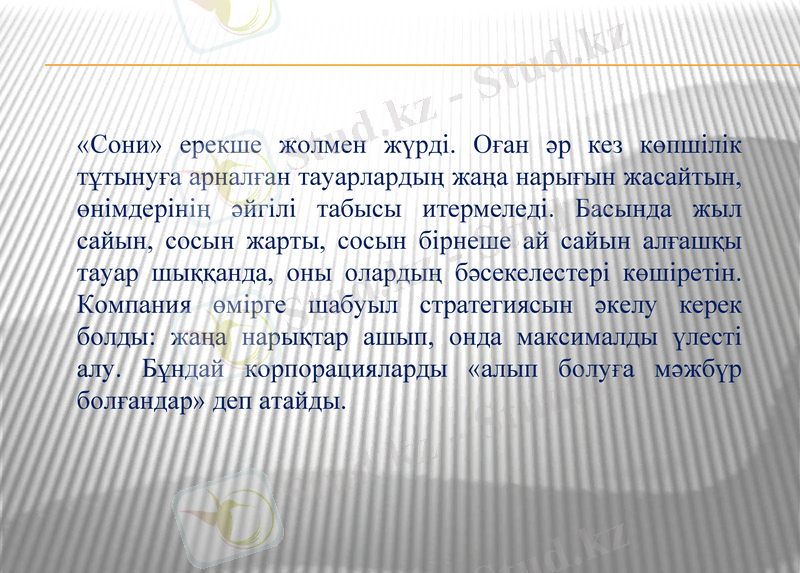 Stud.kz - Stud.kz

«Сони» ерекше жолмен жүрді. Оған әр кез көпшілік тұтынуға арналған тауарлардың жаңа нарығын жасайтын, өнімдерінің әйгілі табысы итермеледі. Басында жыл сайын, сосын жарты, сосын бірнеше ай сайын алғашқы тауар шыққанда, оны олардың бәсекелестері көшіретін. Компания өмірге шабуыл стратегиясын әкелу керек болды: жаңа нарықтар ашып, онда максималды үлесті алу. Бұндай корпорацияларды «алып болуға мәжбүр болғандар» деп атайды.

Stud.kz - Stud.kz

Stud.kz